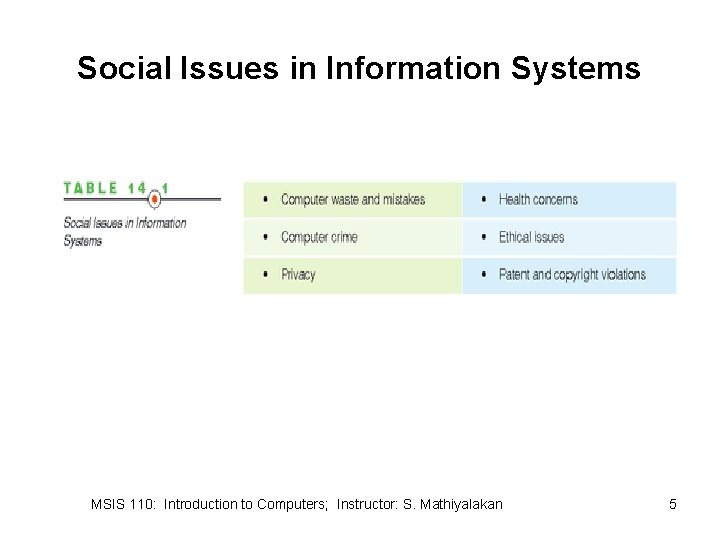 Social Issues in Information Systems

TABLE 14.1

Social Issues in Information Systems

|  |  |
|---|---|
| • Computer waste and mistakes | • Health concerns |
| • Computer crime | • Ethical issues |
| • Privacy | • Patent and copyright violations |

MSIS 110: Introduction to Computers; Instructor: S. Mathiyalakan

5